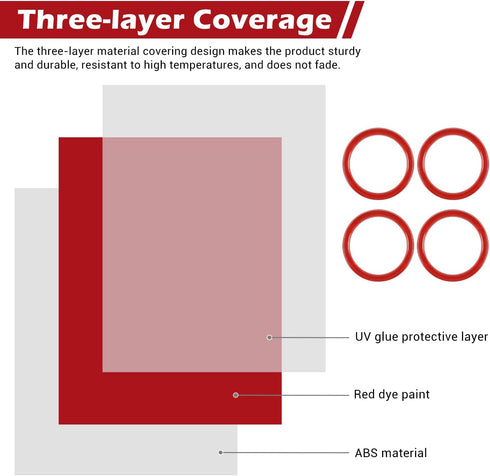 Three-layer Coverage

The three-layer material covering design makes the product sturdy and durable, resistant to high temperatures, and does not fade.

UV glue protective layer

Red dye paint

ABS material